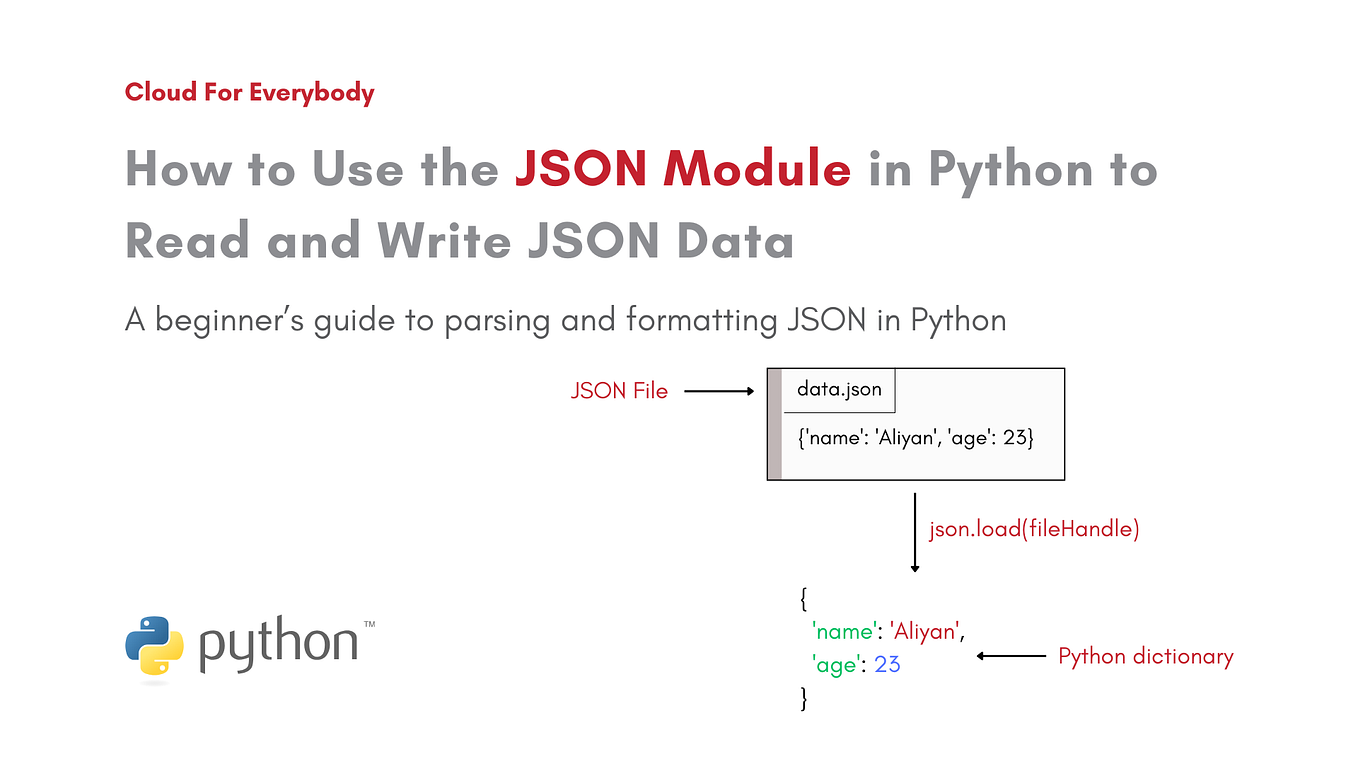 Cloud For Everybody

How to Use the JSON Module in Python to Read and Write JSON Data

A beginner's guide to parsing and formatting JSON in Python

JSON File

data.json

{'name': 'Aliyan', 'age': 23}

json.load(fileHandle)

{
'name': 'Aliyan',
'age': 23
}

Python dictionary

python™